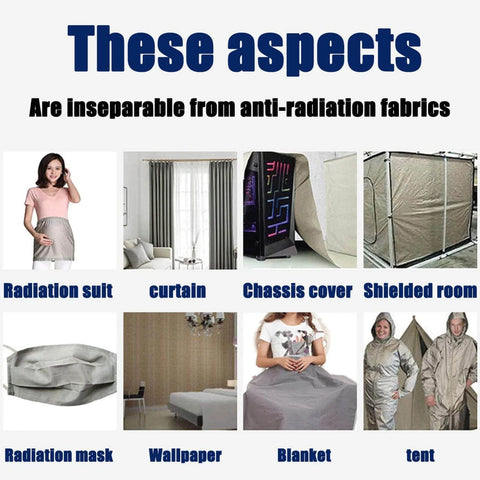 These aspects

Are inseparable from anti-radiation fabrics

Radiation suit

curtain

Chassis cover

Shielded room

Radiation mask

Wallpaper

Blanket

tent